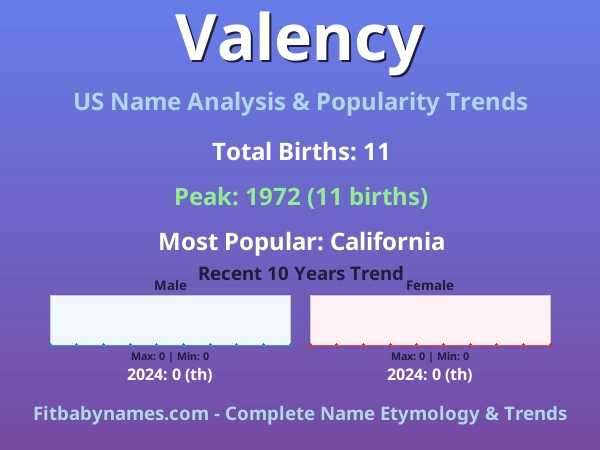 Valency

US Name Analysis & Popularity Trends

Total Births: 11

Peak: 1972 (11 births)

Most Popular: California

Recent 10 Years Trend

Male

Max: 0 | Min: 0

2024: 0 (th)

Female

Max: 0 | Min: 0

2024: 0 (th)

Fitbabynames.com - Complete Name Etymology & Trends